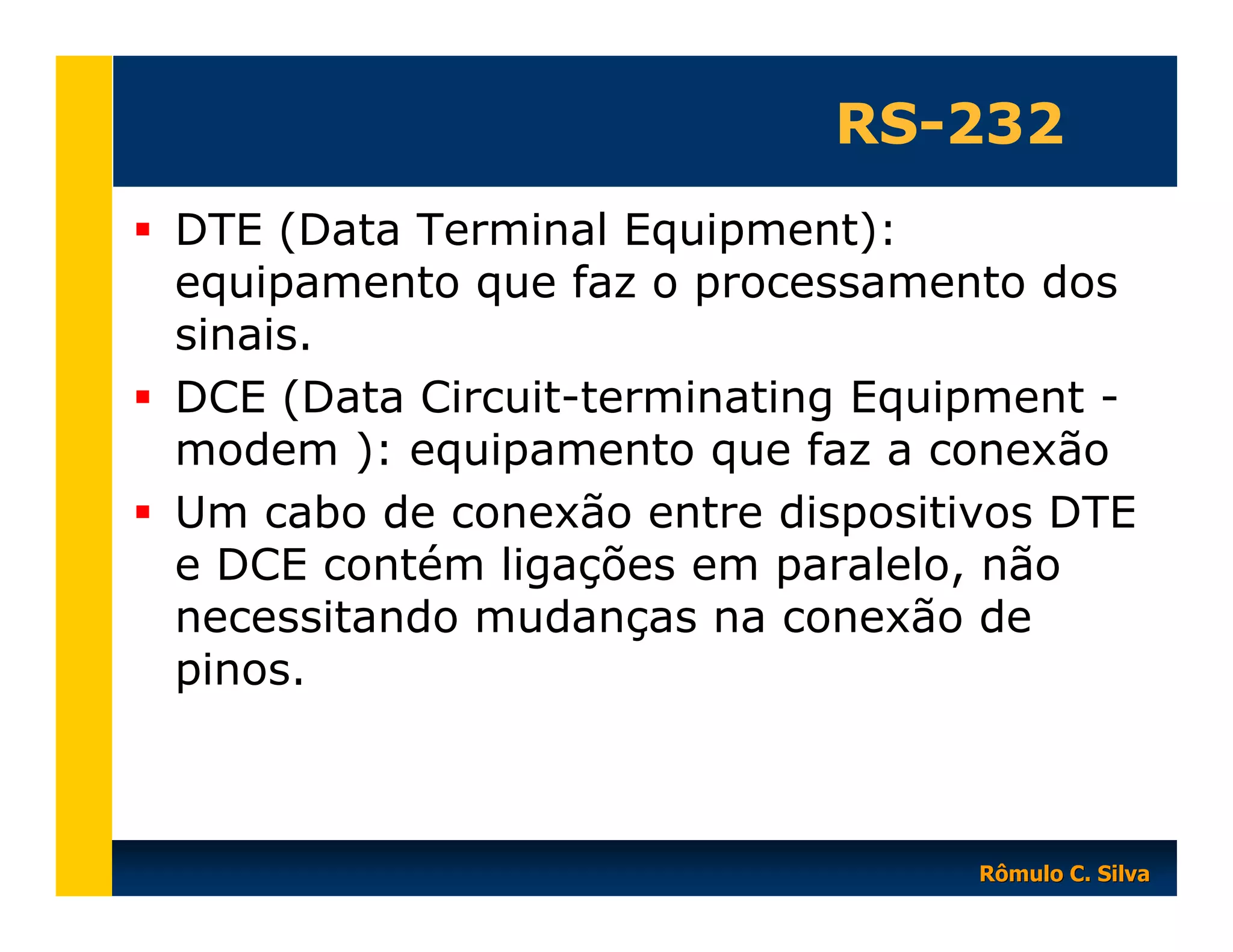 RS-232

▪ DTE (Data Terminal Equipment): equipamento que faz o processamento dos sinais.
▪ DCE (Data Circuit-terminating Equipment - modem ): equipamento que faz a conexão
▪ Um cabo de conexão entre dispositivos DTE e DCE contém ligações em paralelo, não necessitando mudanças na conexão de pinos.

Rômulo C. Silva